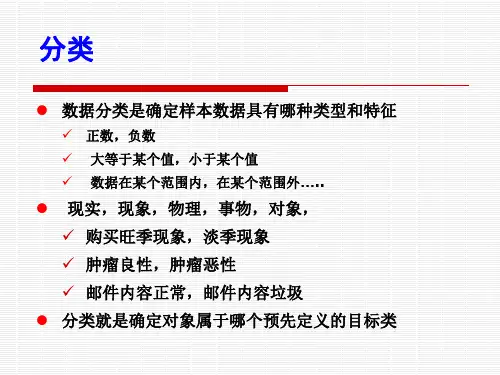 分类

● 数据分类是确定样本数据具有哪种类型和特征
✓ 正数，负数
✓ 大等于某个值，小于某个值
✓ 数据在某个范围内，在某个范围外.....

● 现实，现象，物理，事物，对象，
✓ 购买旺季现象，淡季现象
✓ 肿瘤良性，肿瘤恶性
✓ 邮件内容正常，邮件内容垃圾

● 分类就是确定对象属于哪个预先定义的目标类